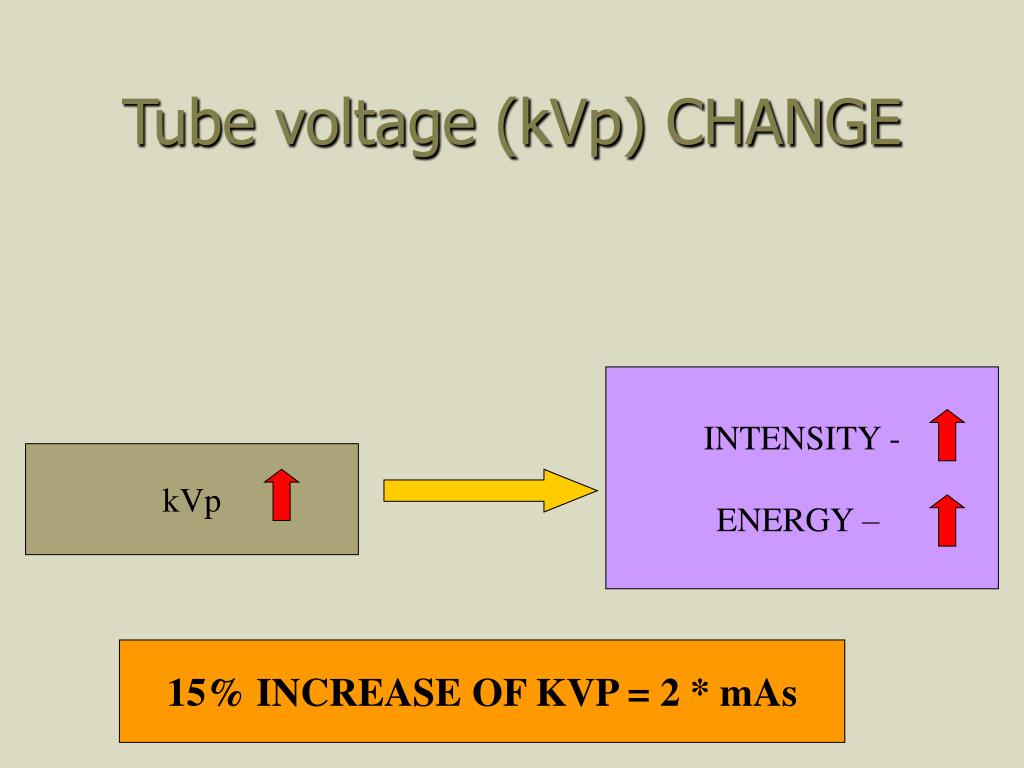 Tube voltage (kVp) CHANGE

kVp

INTENSITY -

ENERGY –

15% INCREASE OF KVP = 2 * mAs